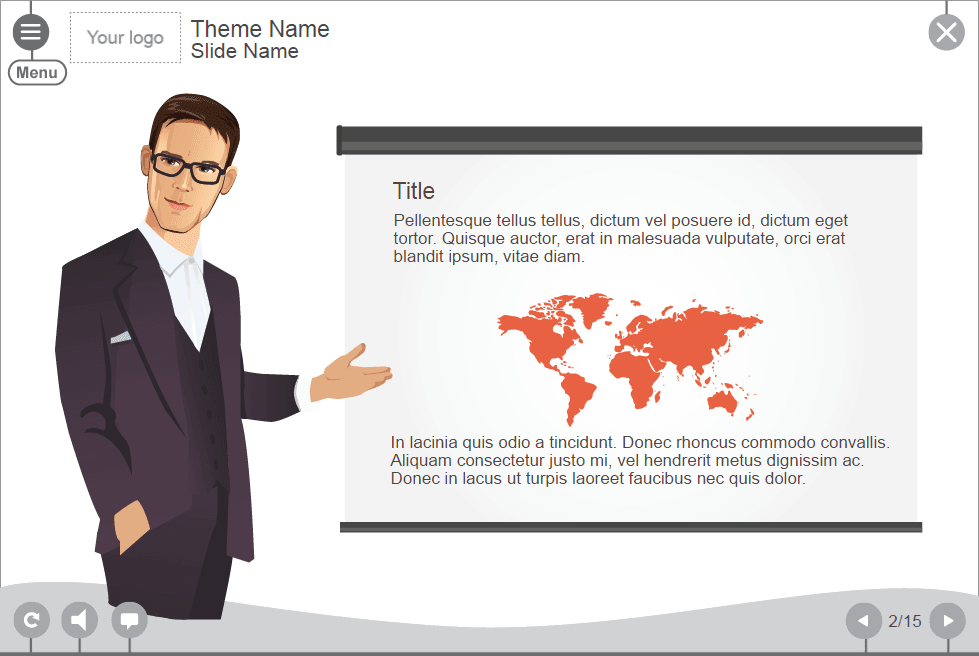 Menu

Your logo

Theme Name
Slide Name

Title

Pellentesque tellus tellus, dictum vel posuere id, dictum eget tortor. Quisque auctor, erat in malesuada vulputate, orci erat blandit ipsum, vitae diam.

In lacinia quis odio a tincidunt. Donec rhoncus commodo convallis. Aliquam consectetur justo mi, vel hendrerit metus dignissim ac. Donec in lacus ut turpis laoreet faucibus nec quis dolor.

2/15